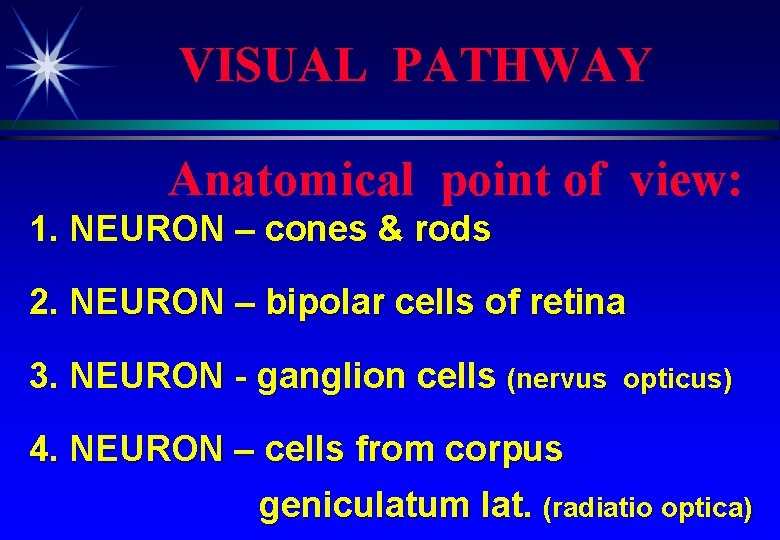 VISUAL PATHWAY

Anatomical point of view:

1. NEURON – cones & rods

2. NEURON – bipolar cells of retina

3. NEURON - ganglion cells (nervus opticus)

4. NEURON – cells from corpus geniculatum lat. (radiatio optica)